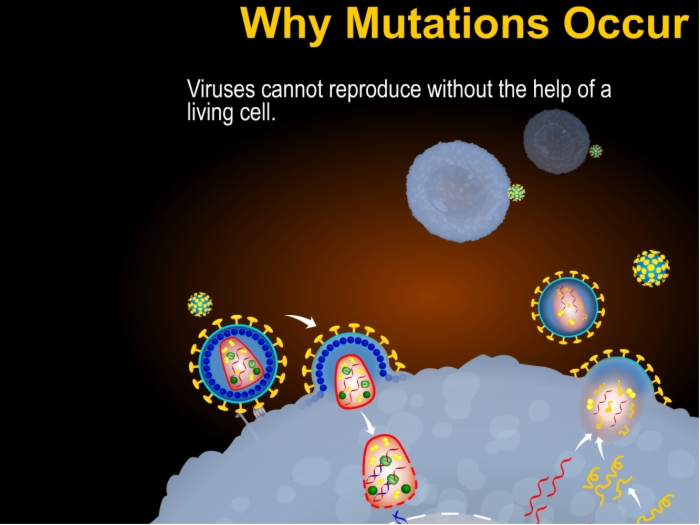 Why Mutations Occur

Viruses cannot reproduce without the help of a living cell.